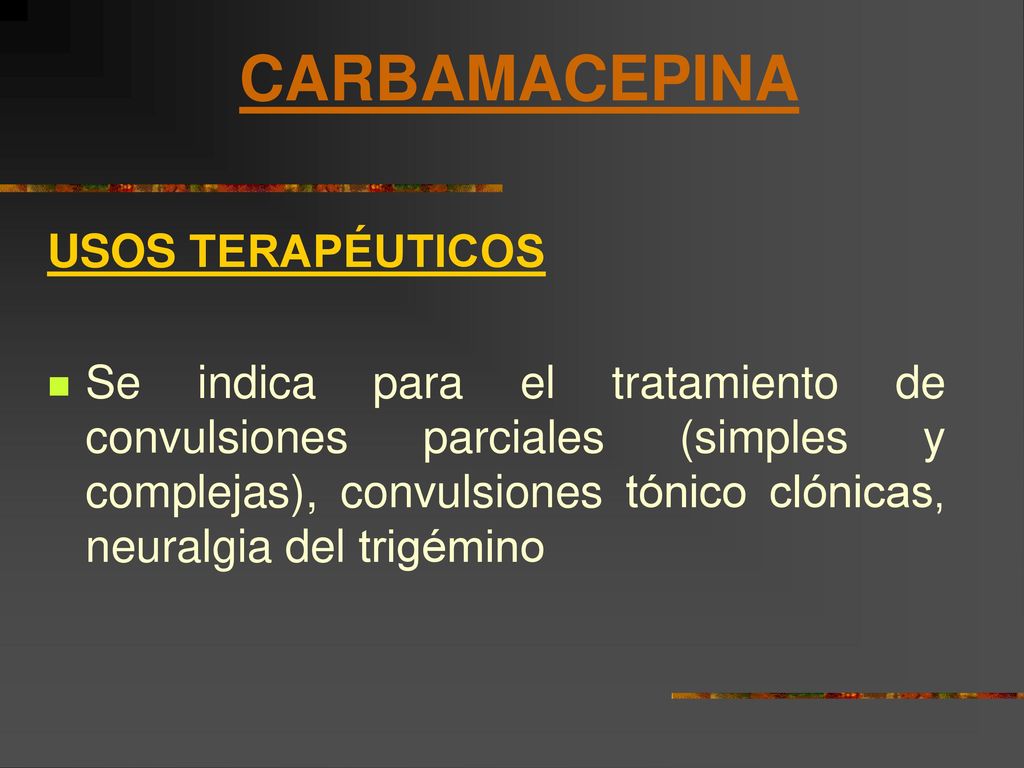 CARBAMACEPINA

USOS TERAPÉUTICOS

Se indica para el tratamiento de convulsiones parciales (simples y complejas), convulsiones tónico clónicas, neuralgia del trigémino